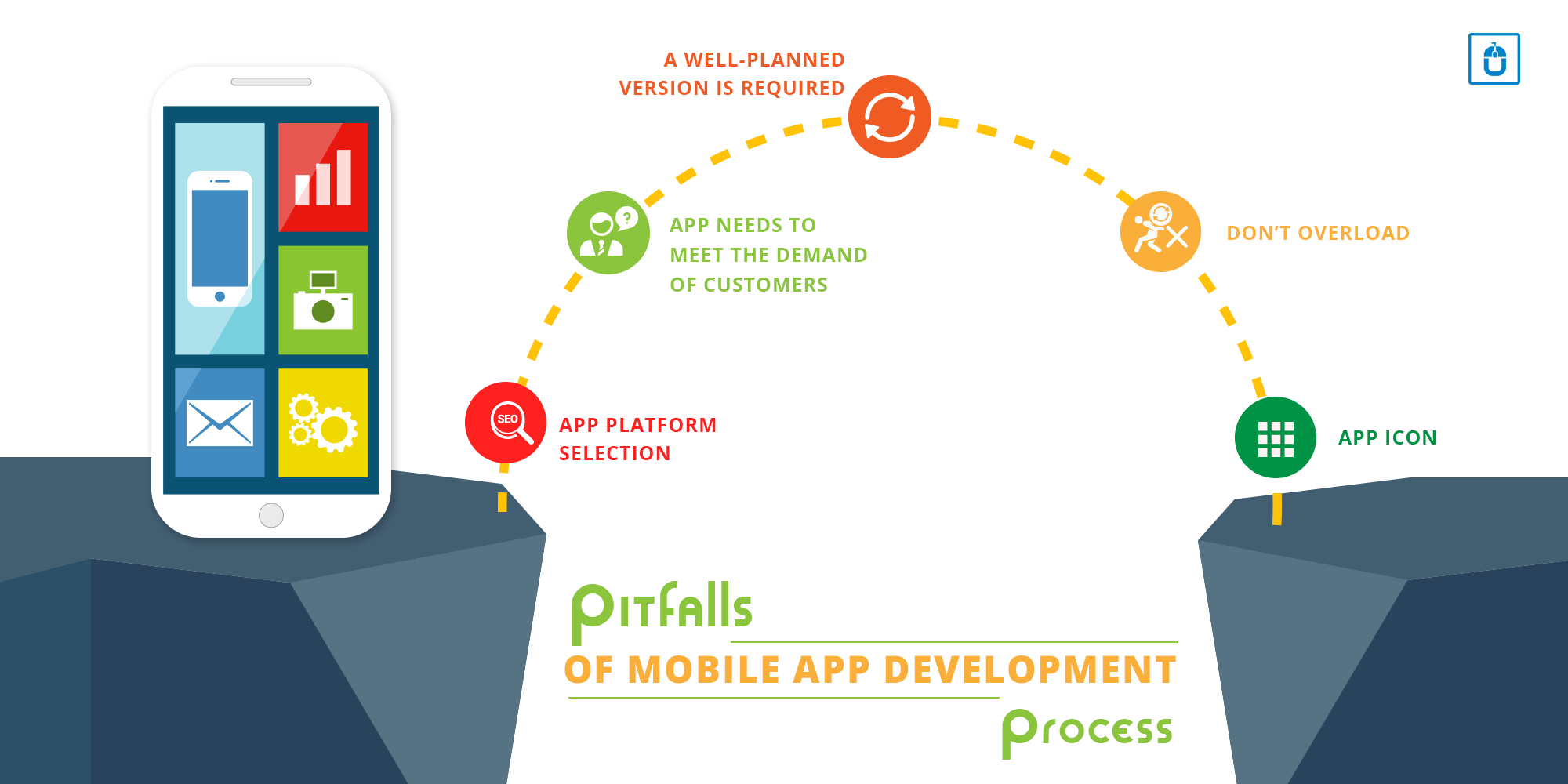 A WELL-PLANNED VERSION IS REQUIRED

APP NEEDS TO MEET THE DEMAND OF CUSTOMERS

DON'T OVERLOAD

SEO

APP PLATFORM SELECTION

APP ICON

Pitfalls

OF MOBILE APP DEVELOPMENT

Process